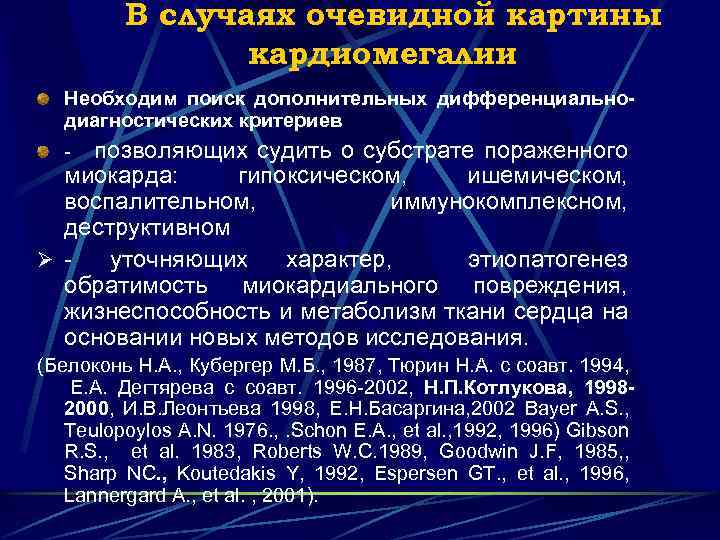 В случаях очевидной картины кардиомегалии

Необходим поиск дополнительных дифференциально-диагностических критериев

- позволяющих судить о субстрате пораженного миокарда: гипоксическом, ишемическом, воспалительном, иммунокомплексном, деструктивном

- уточняющих характер, этиопатогенез обратимость миокардиального повреждения, жизнеспособность и метаболизм ткани сердца на основании новых методов исследования.

(Белоконь Н.А., Кубергер М.Б., 1987, Тюрин Н.А. с соавт. 1994, Е.А. Дегтярева с соавт. 1996-2002, Н.П.Котлукова, 1998-2000, И.В.Леонтьева 1998, Е.Н.Басаргина,2002 Bayer A.S., Teulopoylos A.N. 1976., .Schon E.A., et al.,1992, 1996) Gibson R.S., et al. 1983, Roberts W.C.1989, Goodwin J.F, 1985,, Sharp NC., Koutedakis Y, 1992, Espersen GT., et al., 1996, Lannergard A., et al. , 2001).